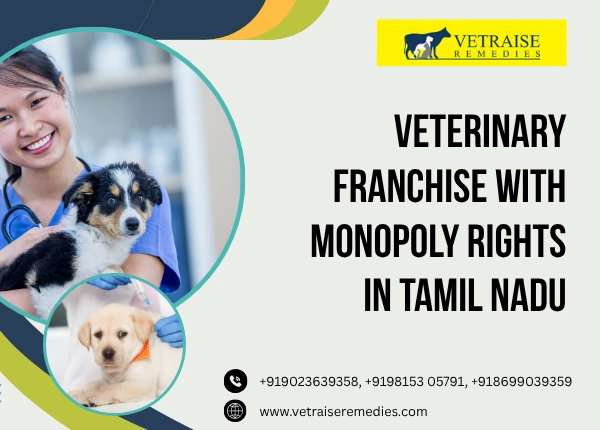 VETRAISE
REMEDIES

VETERINARY FRANCHISE WITH MONOPOLY RIGHTS IN TAMIL NADU

+919023639358, +9198153 05791, +918699039359

www.vetraiseremedies.com